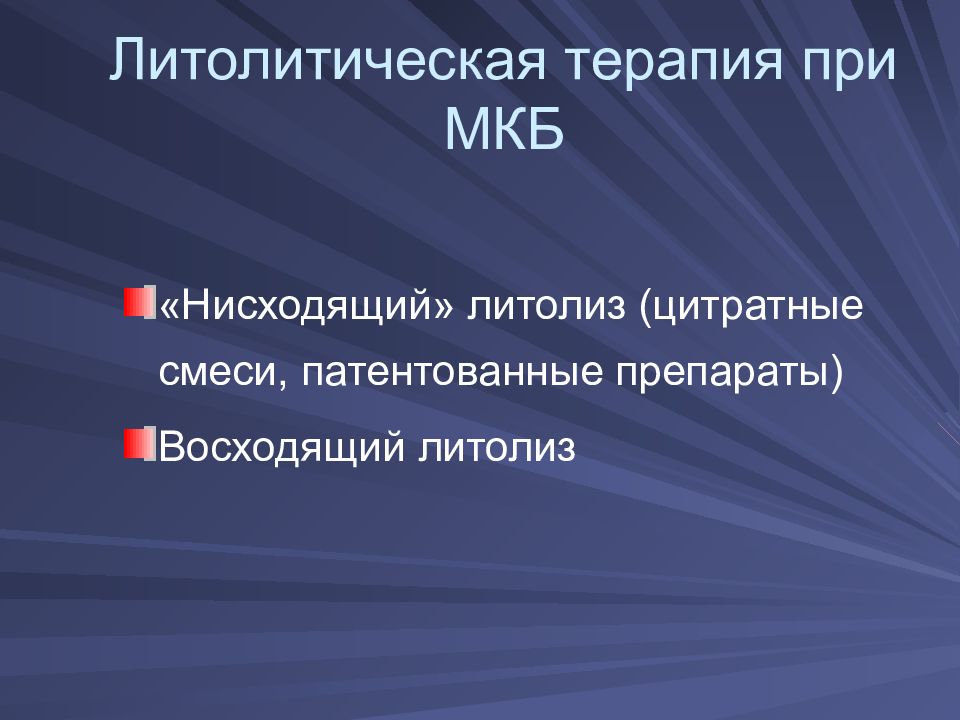 Литолитическая терапия при МКБ

«Нисходящий» литолиз (цитратные смеси, патентованные препараты)

Восходящий литолиз